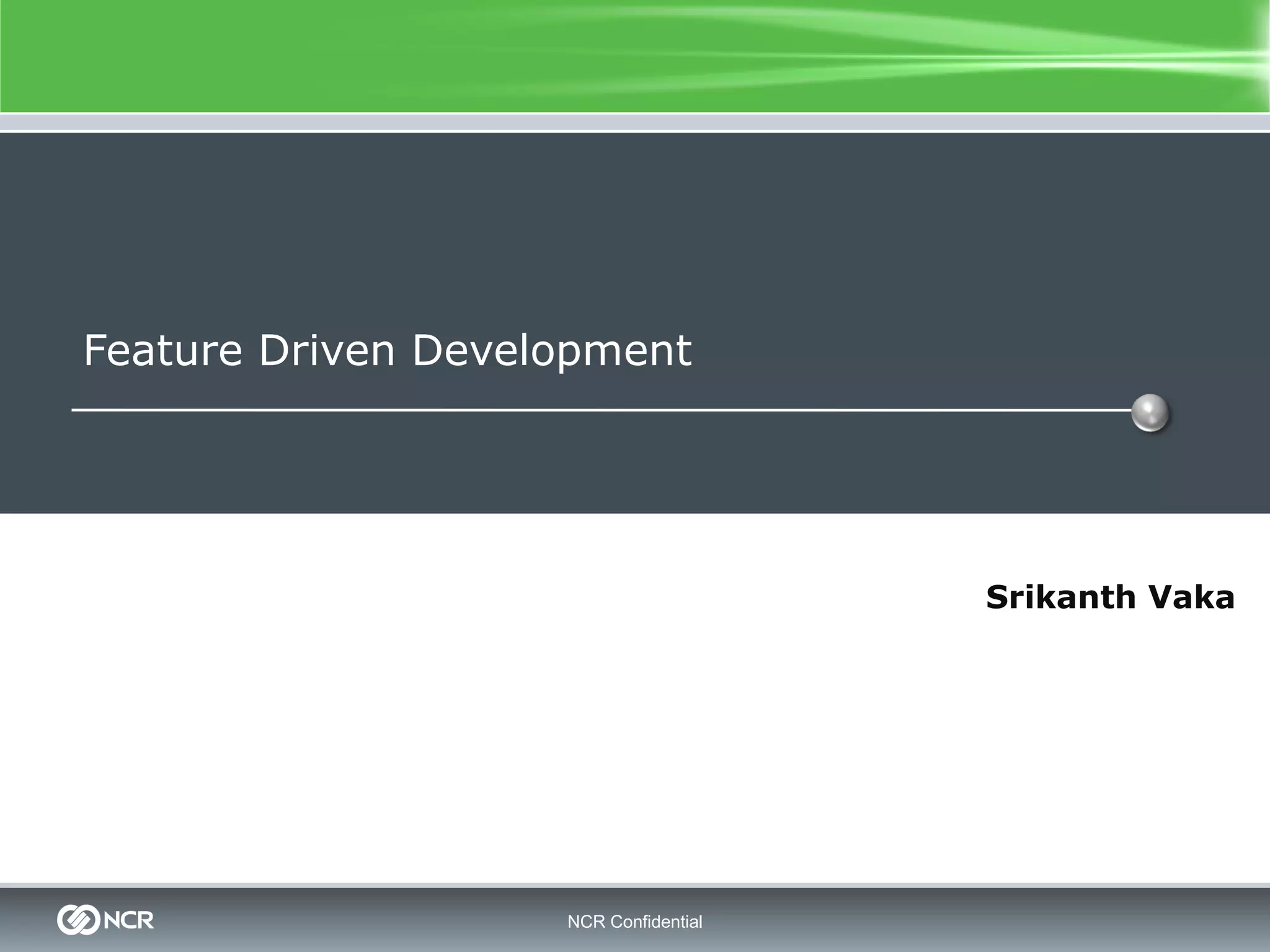 Feature Driven Development

Srikanth Vaka

NCR

NCR Confidential